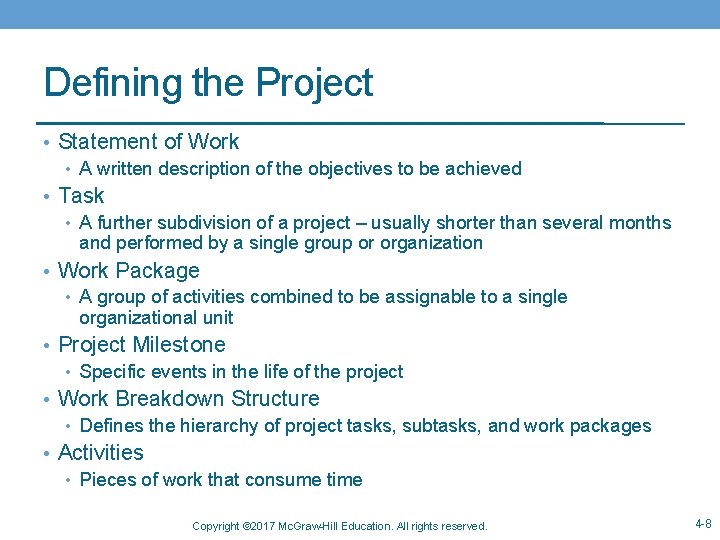 Defining the Project

• Statement of Work
  • A written description of the objectives to be achieved
• Task
  • A further subdivision of a project – usually shorter than several months and performed by a single group or organization
• Work Package
  • A group of activities combined to be assignable to a single organizational unit
• Project Milestone
  • Specific events in the life of the project
• Work Breakdown Structure
  • Defines the hierarchy of project tasks, subtasks, and work packages
• Activities
  • Pieces of work that consume time

Copyright ©2017 McGraw-Hill Education. All rights reserved.

4-8